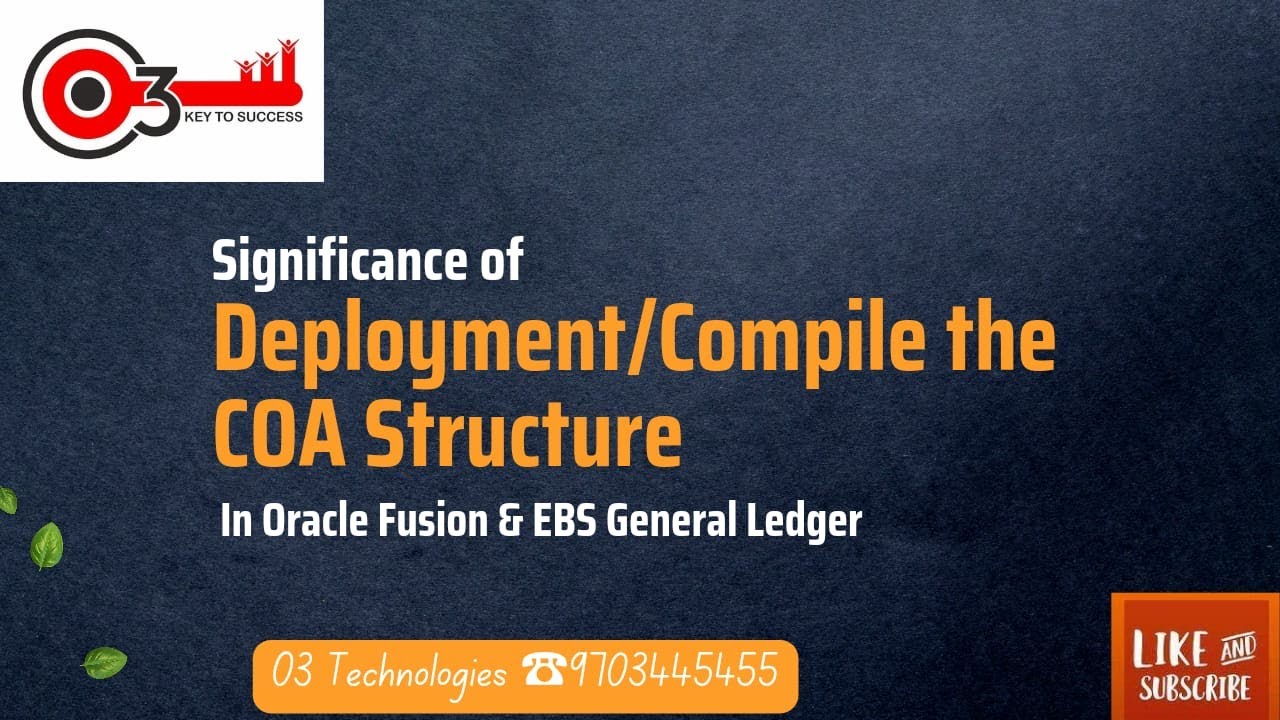 O3 KEY TO SUCCESS

Significance of
Deployment/Compile the COA Structure
In Oracle Fusion & EBS General Ledger

03 Technologies ☎9703445455

LIKE AND SUBSCRIBE